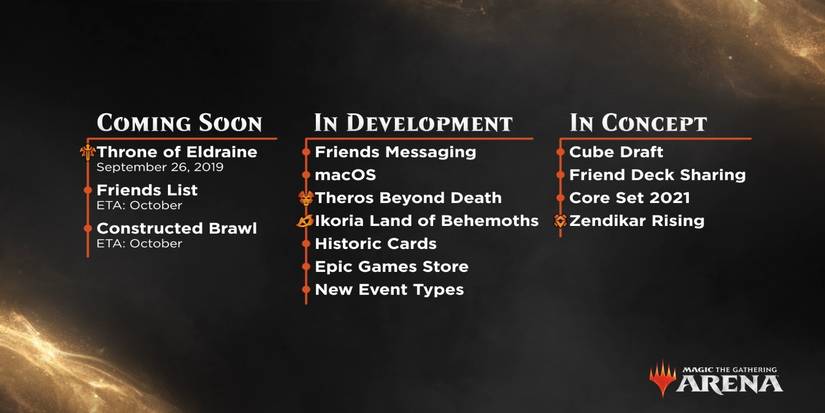 COMING SOON

Throne of Eldraine
September 26, 2019

Friends List
ETA: October

Constructed Brawl
ETA: October

IN DEVELOPMENT

Friends Messaging

macOS

Theros Beyond Death

Ikoria Land of Behemoths

Historic Cards

Epic Games Store

New Event Types

IN CONCEPT

Cube Draft

Friend Deck Sharing

Core Set 2021

Zendikar Rising

MAGIC THE GATHERING
ARENA